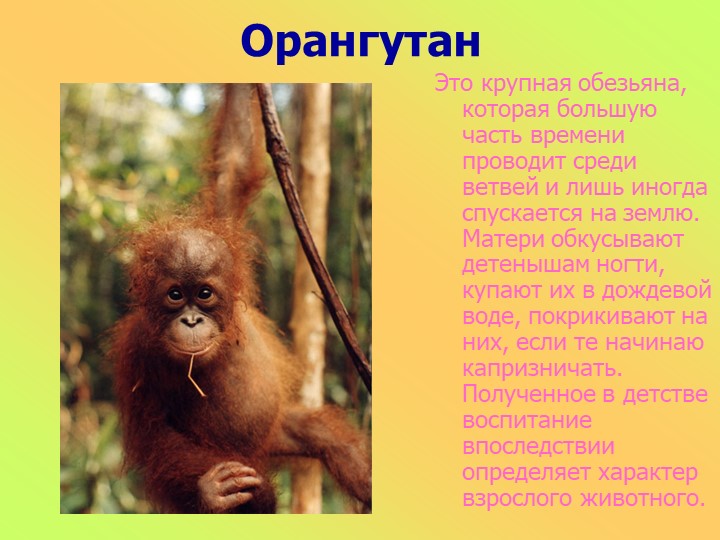 Орангутан

Это крупная обезьяна, которая большую часть времени проводит среди ветвей и лишь иногда спускается на землю. Матери обкусывают детенышам ногти, купают их в дождевой воде, покрикивают на них, если те начинаю капризничать. Полученное в детстве воспитание впоследствии определяет характер взрослого животного.